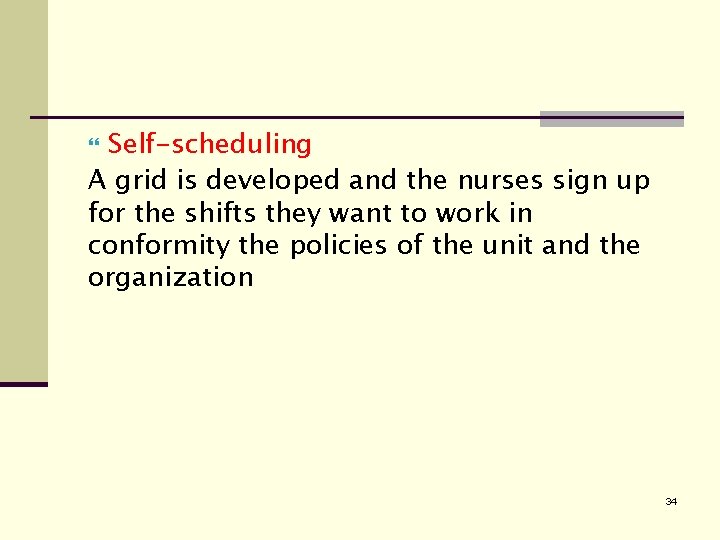 Self-scheduling

A grid is developed and the nurses sign up for the shifts they want to work in conformity the policies of the unit and the organization

34